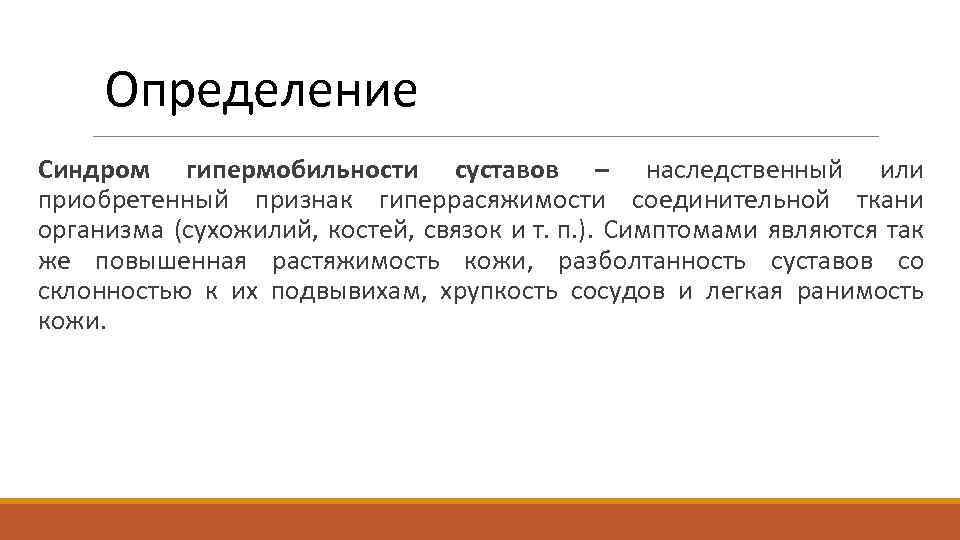 Определение

Синдром гипермобильности суставов – наследственный или приобретенный признак гиперрасяжимости соединительной ткани организма (сухожилий, костей, связок и т. п.). Симптомами являются так же повышенная растяжимость кожи, разболтанность суставов со склонностью к их подвывихам, хрупкость сосудов и легкая ранимость кожи.